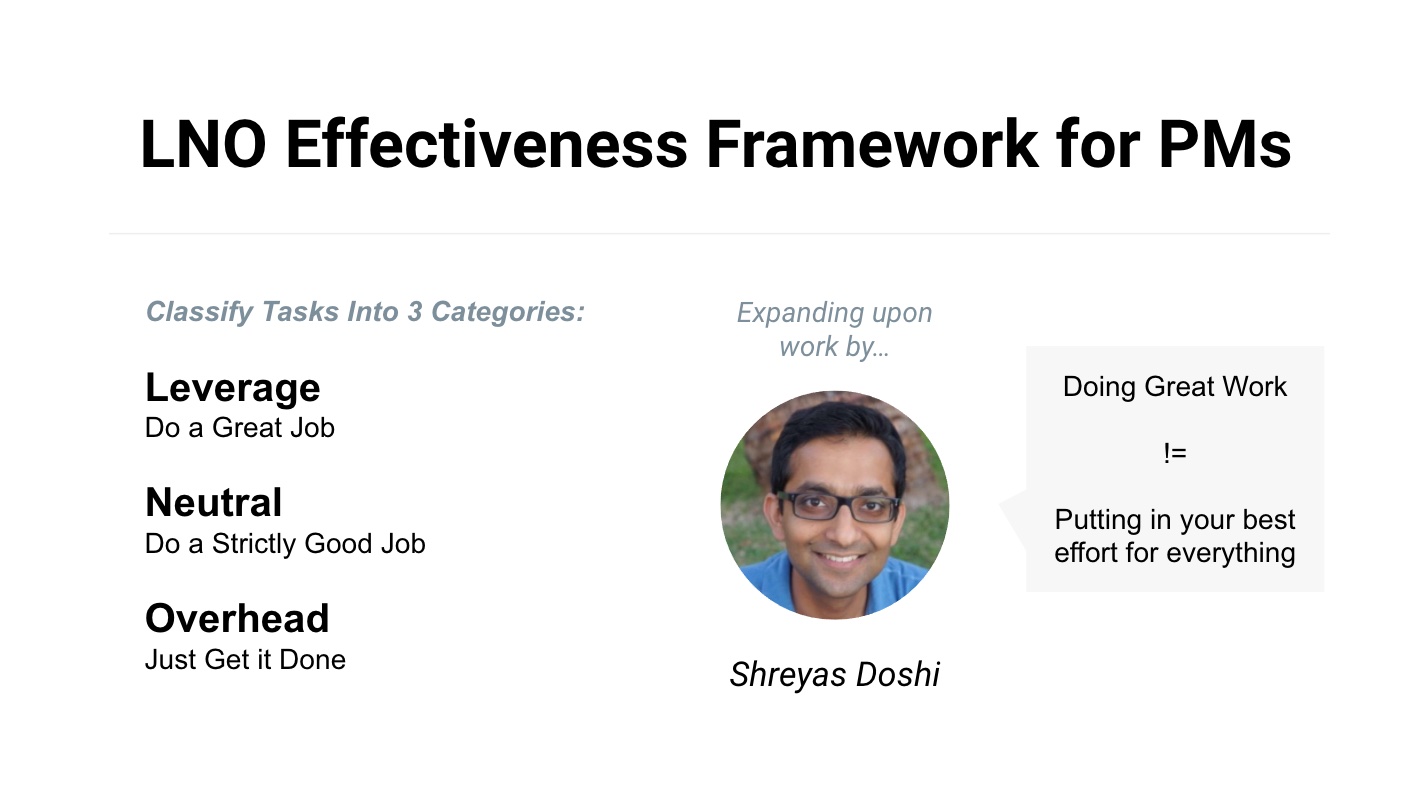 LNO Effectiveness Framework for PMs

Classify Tasks Into 3 Categories:

Leverage
Do a Great Job

Neutral
Do a Strictly Good Job

Overhead
Just Get it Done

Expanding upon work by...

Shreyas Doshi

Doing Great Work

!=

Putting in your best effort for everything